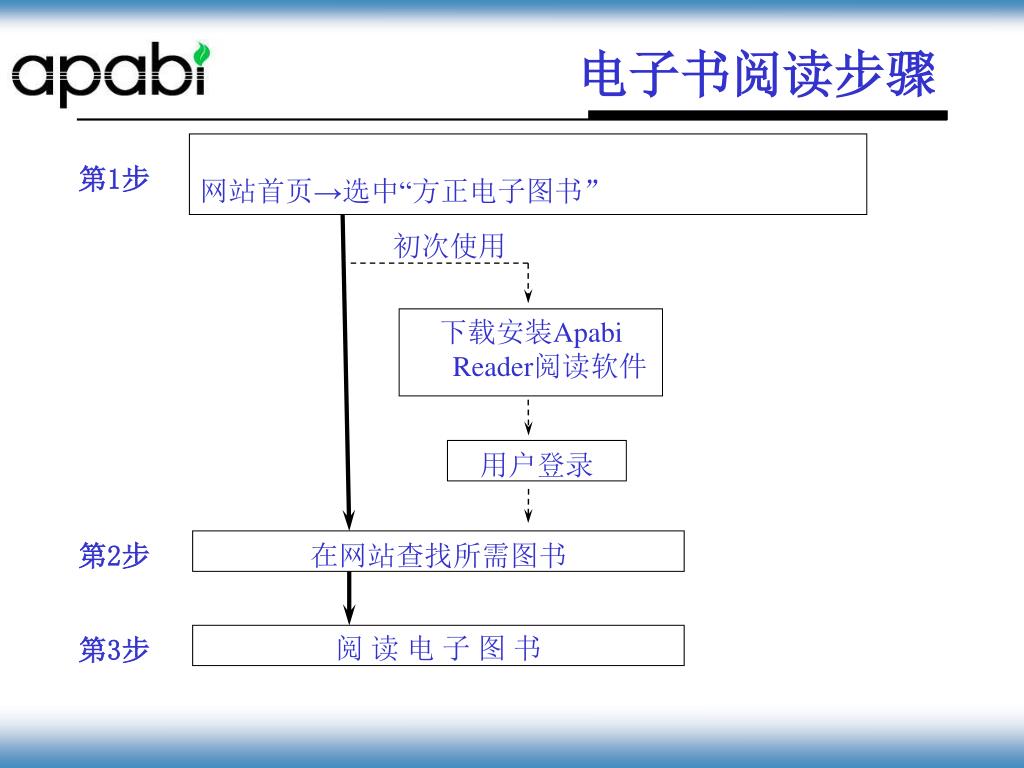 apabi

电子书阅读步骤

第1步

网站首页→选中“方正电子图书”

初次使用

下载安装Apabi Reader阅读软件

用户登录

第2步

在网站查找所需图书

第3步

阅 读 电 子 图 书